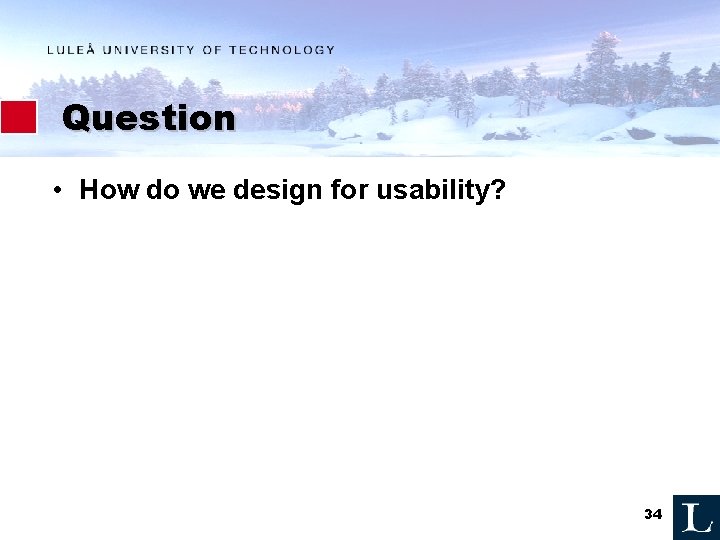 LULEÅ UNIVERSITY OF TECHNOLOGY

Question

• How do we design for usability?

34

L